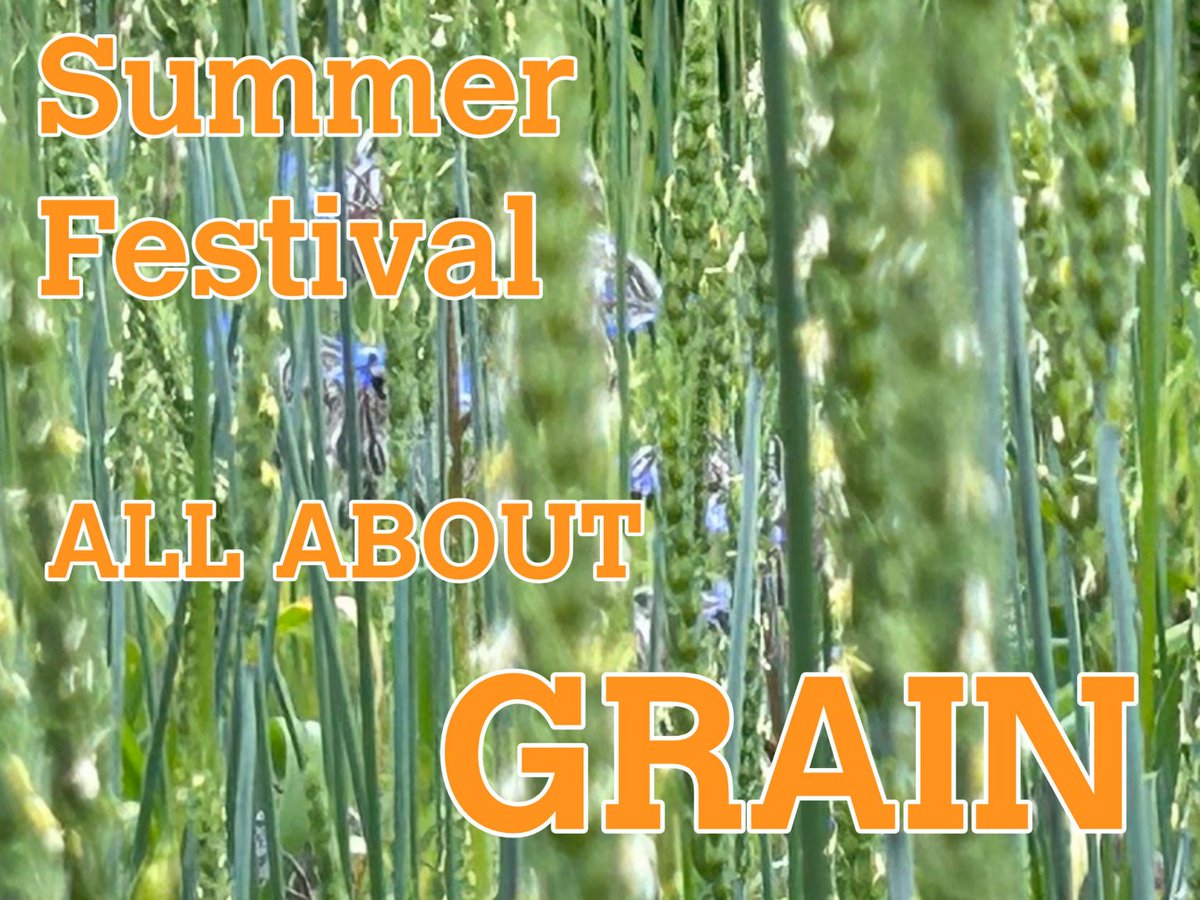 Summer Festival

ALL ABOUT

GRAIN